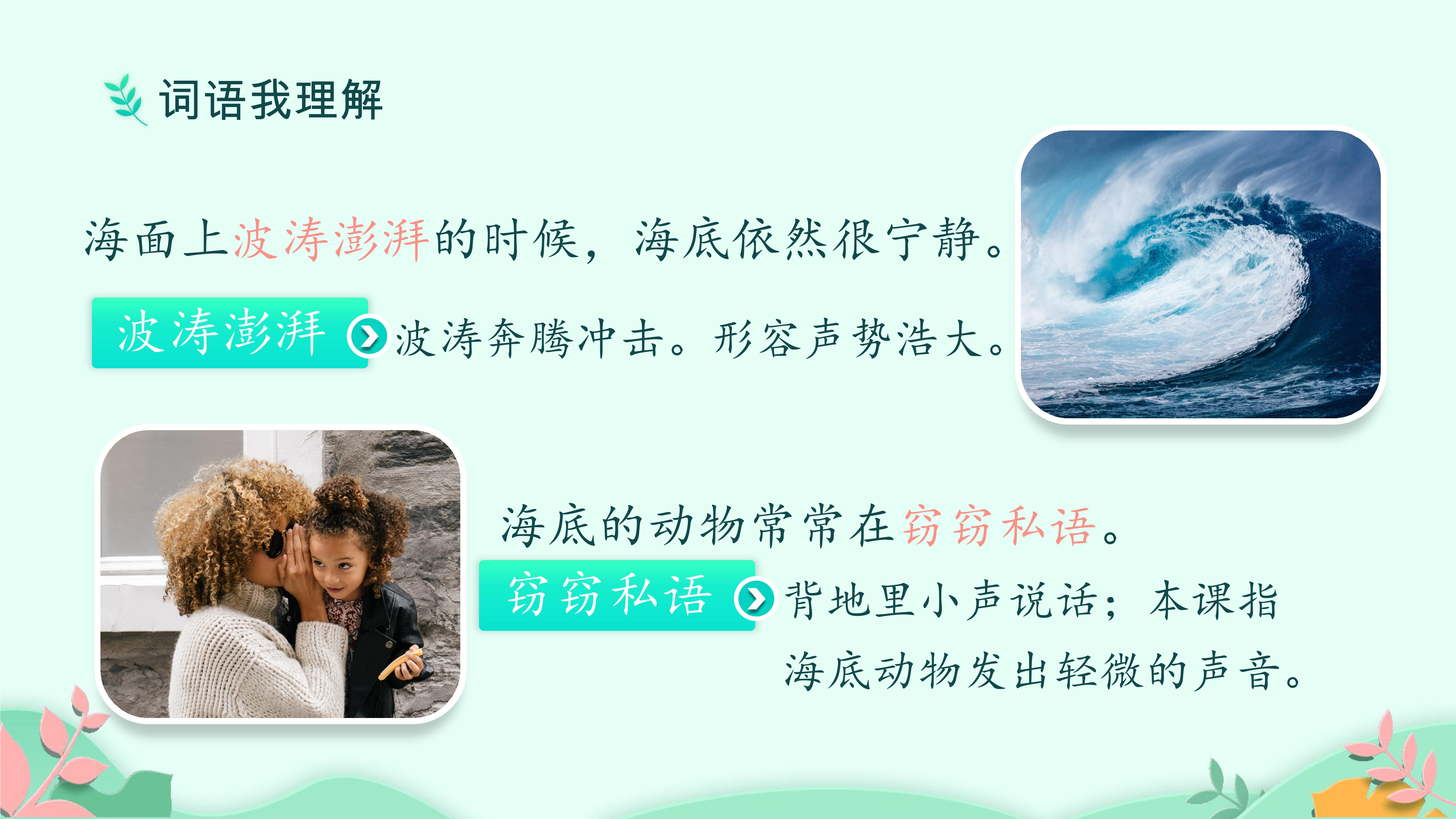 词语我理解

海面上波涛澎湃的时候，海底依然很宁静。

波涛澎湃

波涛奔腾冲击。形容声势浩大。

海底的动物常常在窃窃私语。

窃窃私语

背地里小声说话；本课指海底动物发出轻微的声音。